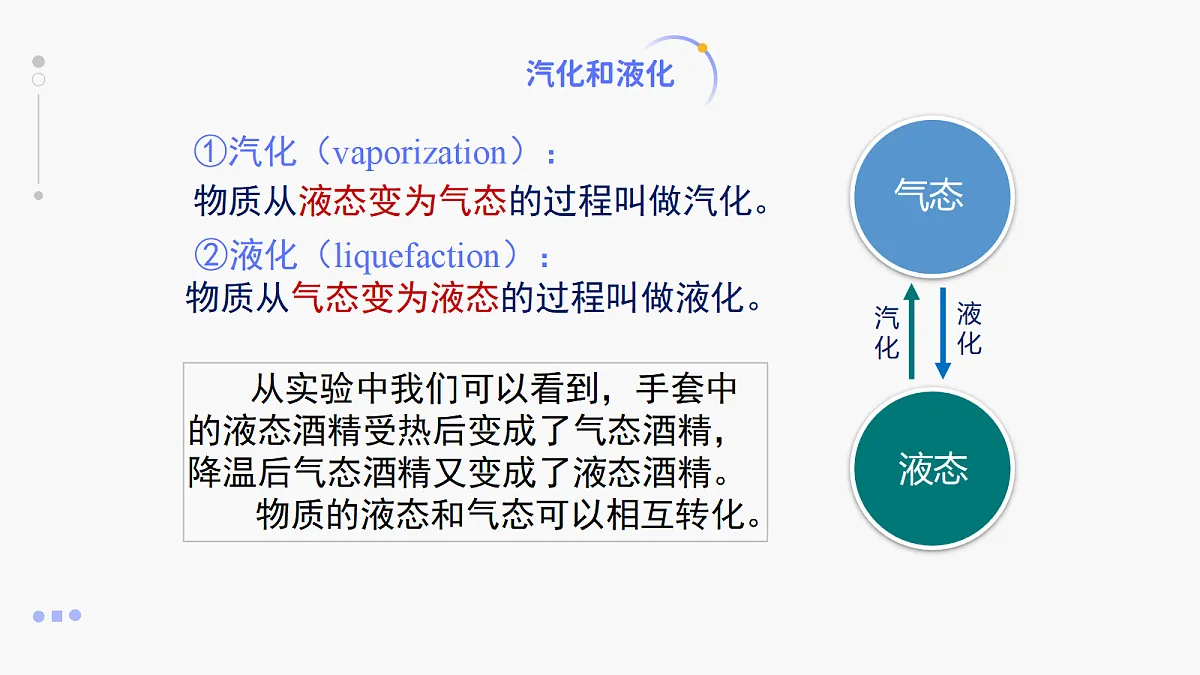 汽化和液化

①汽化（vaporization）：
物质从液态变为气态的过程叫做汽化。

②液化（liquefaction）：
物质从气态变为液态的过程叫做液化。

从实验中我们可以看到，手套中的液态酒精受热后变成了气态酒精，降温后气态酒精又变成了液态酒精。

物质的液态和气态可以相互转化。

气态

汽化

液化

液态